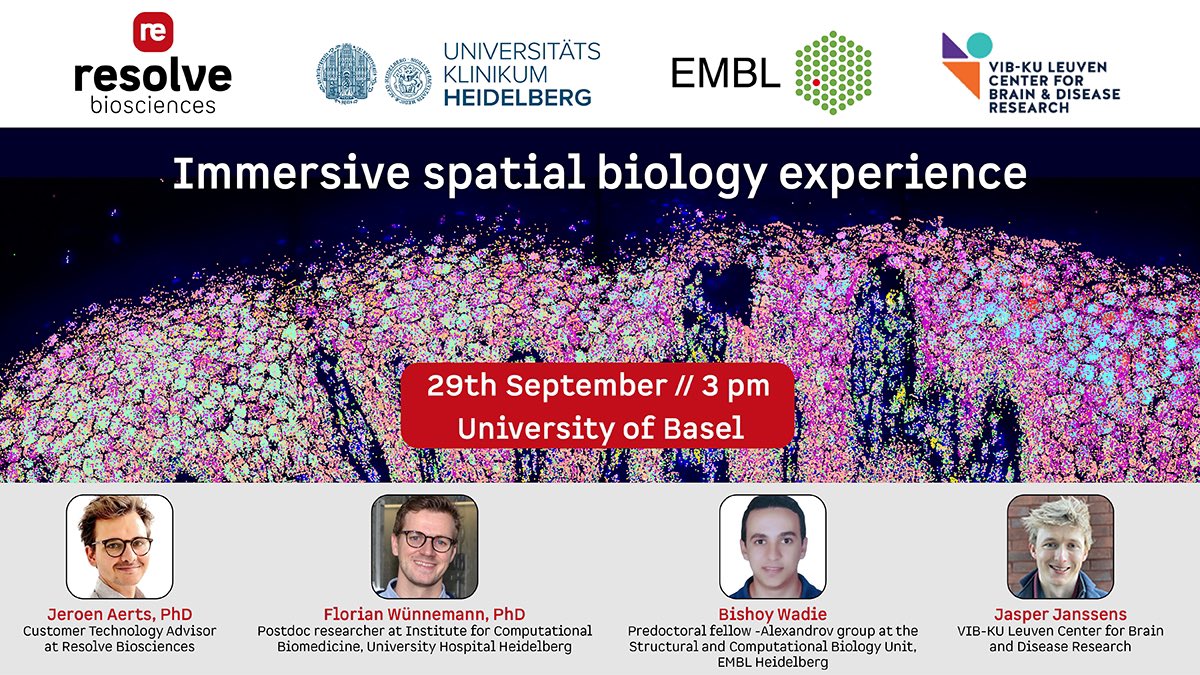 re
resolve
biosciences

UNIVERSITÄTS
KLINIKUM
HEIDELBERG

EMBL

VIB-KU LEUVEN
CENTER FOR
BRAIN & DISEASE
RESEARCH

Immersive spatial biology experience

29th September // 3 pm
University of Basel

Jeroen Aerts, PhD
Customer Technology Advisor at Resolve Biosciences

Florian Wünnemann, PhD
Postdoc researcher at Institute for Computational Biomedicine, University Hospital Heidelberg

Bishoy Wadie
Predoctoral fellow -Alexandrov group at the Structural and Computational Biology Unit, EMBL Heidelberg

Jasper Janssens
VIB-KU Leuven Center for Brain and Disease Research